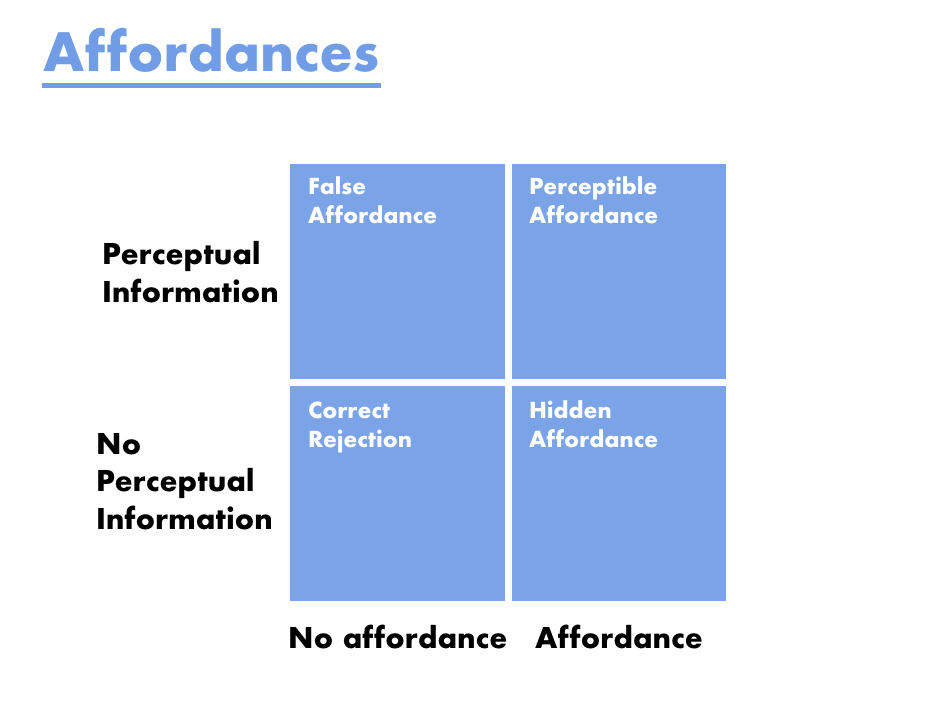 Affordances

|  | No affordance | Affordance |
|---|---|---|
| Perceptual Information | False Affordance | Perceptible Affordance |
| No Perceptual Information | Correct Rejection | Hidden Affordance |